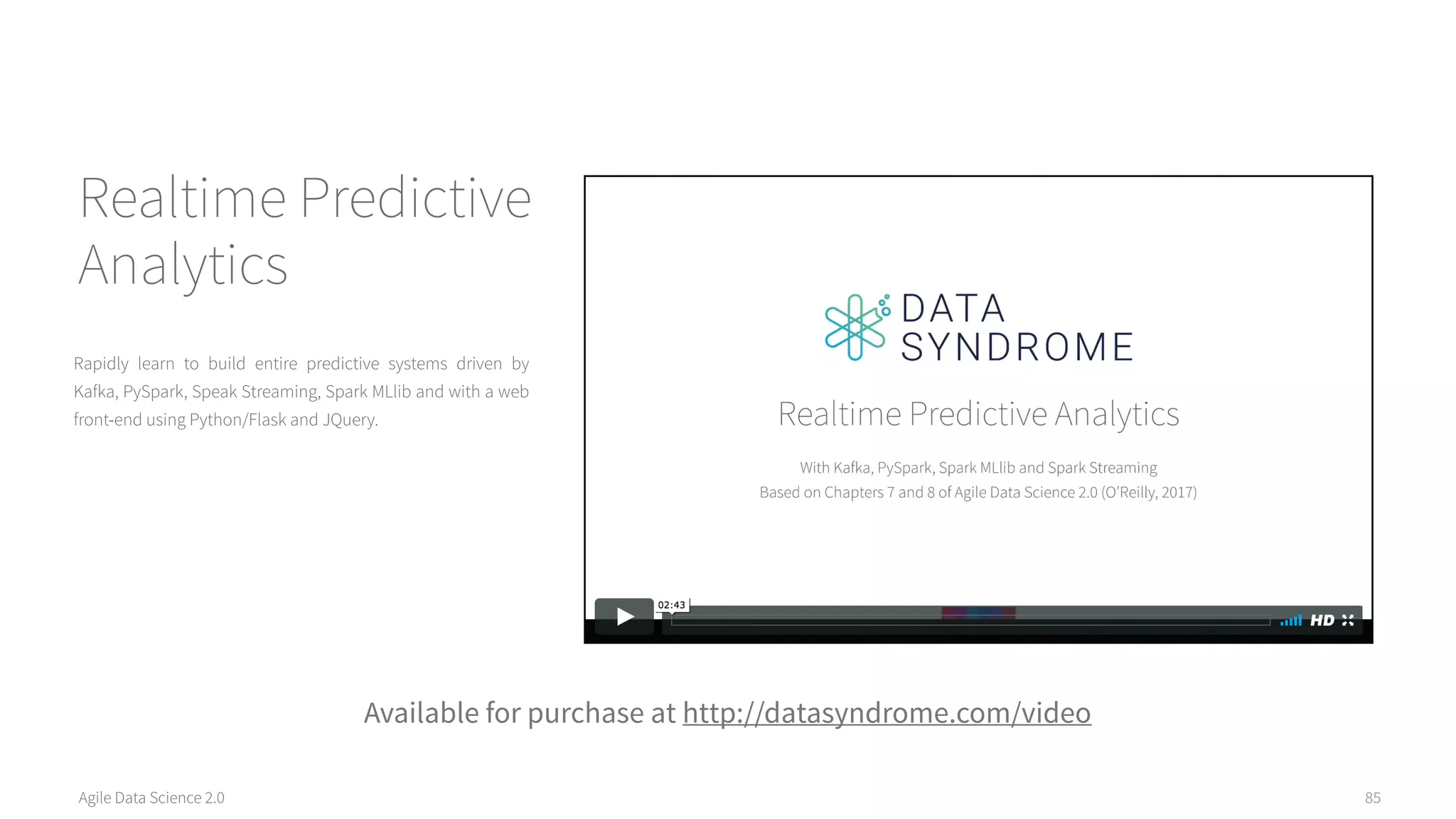 Realtime Predictive Analytics

Rapidly learn to build entire predictive systems driven by Kafka, PySpark, Speak Streaming, Spark MLlib and with a web front-end using Python/Flask and JQuery.

DATA SYNDROME

Realtime Predictive Analytics

With Kafka, PySpark, Spark MLlib and Spark Streaming
Based on Chapters 7 and 8 of Agile Data Science 2.0 (O'Reilly, 2017)

02:43

HD

Available for purchase at http://datasyndrome.com/video

Agile Data Science 2.0

85